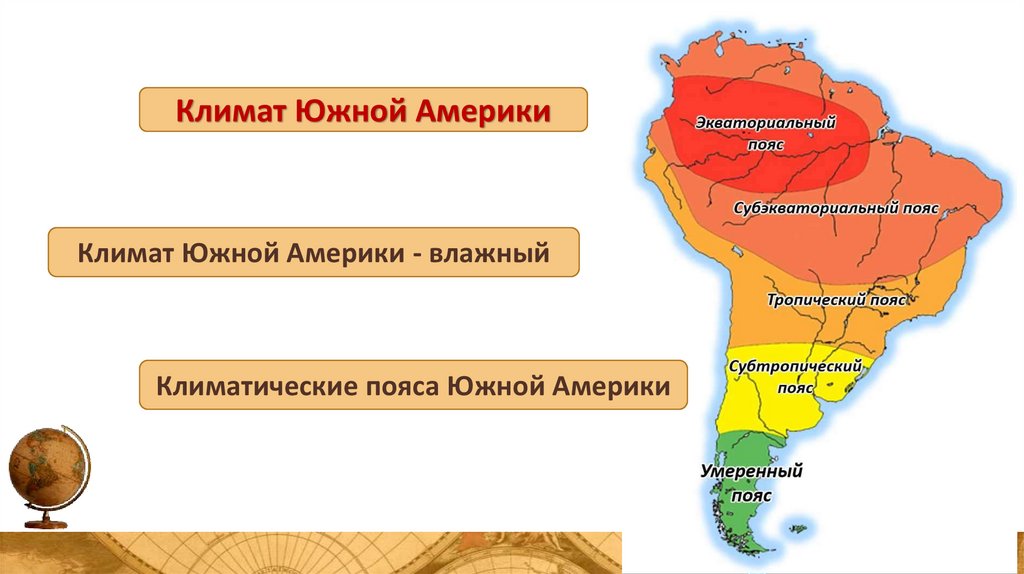 Климат Южной Америки

Климат Южной Америки - влажный

Климатические пояса Южной Америки

Экваториальный пояс

Субэкваториальный пояс

Тропический пояс

Субтропический пояс

Умеренный пояс